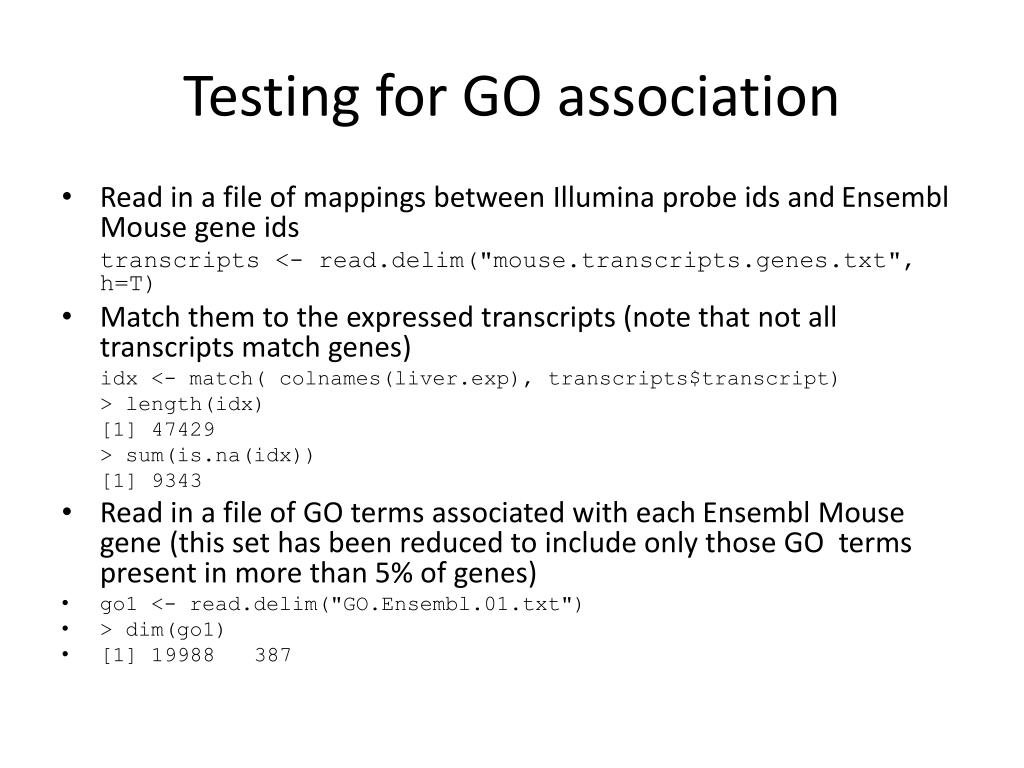 Testing for GO association

• Read in a file of mappings between Illumina probe ids and Ensembl Mouse gene ids

transcripts <- read.delim("mouse.transcripts.genes.txt", h=T)

• Match them to the expressed transcripts (note that not all transcripts match genes)

idx <- match( colnames(liver.exp), transcripts$transcript)
> length(idx)
[1] 47429
> sum(is.na(idx))
[1] 9343

• Read in a file of GO terms associated with each Ensembl Mouse gene (this set has been reduced to include only those GO terms present in more than 5% of genes)
• go1 <- read.delim("GO.Ensembl.01.txt")
• > dim(go1)
• [1] 19988 387